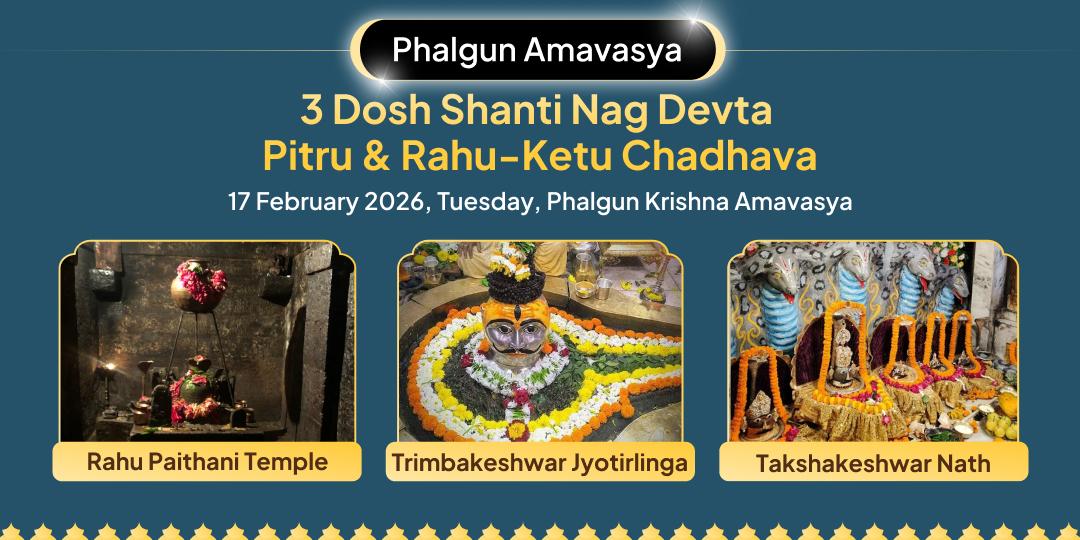 Phalgun Amavasya

3 Dosh Shanti Nag Devta
Pitru & Rahu-Ketu Chadhava

17 February 2026, Tuesday, Phalgun Krishna Amavasya

Rahu Paithani Temple

Trimbakeshwar Jyotirlinga

Takshakeshwar Nath